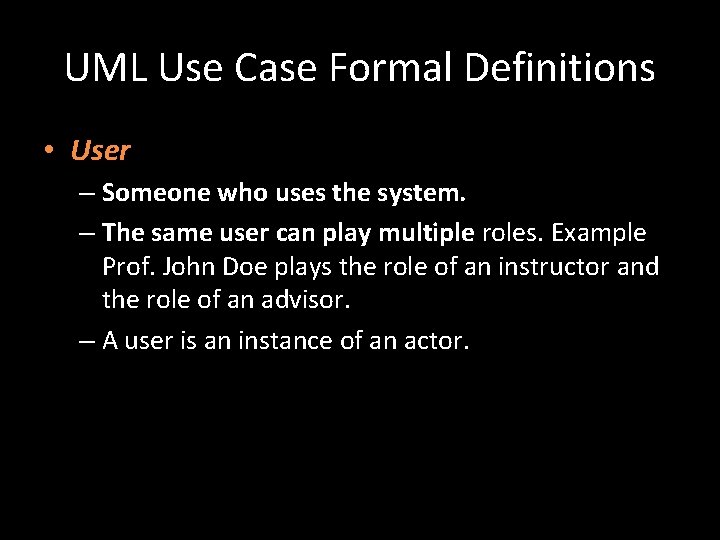 UML Use Case Formal Definitions

• User

– Someone who uses the system.

– The same user can play multiple roles. Example Prof. John Doe plays the role of an instructor and the role of an advisor.

– A user is an instance of an actor.